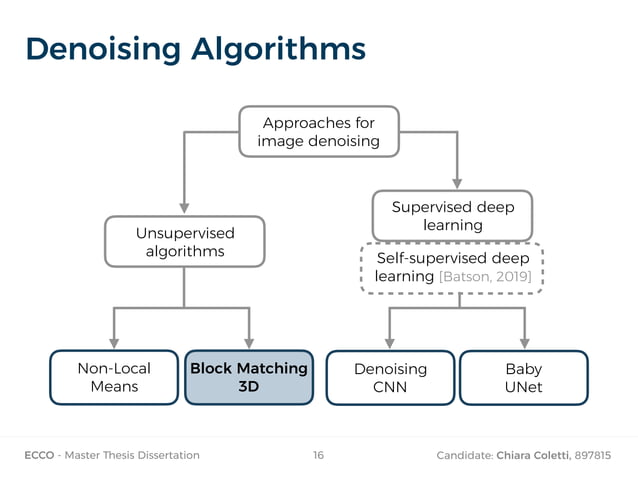 Denoising Algorithms

Approaches for image denoising

Unsupervised algorithms

Supervised deep learning

Self-supervised deep learning [Batson, 2019]

Non-Local Means

Block Matching 3D

Denoising CNN

Baby UNet

ECCO - Master Thesis Dissertation

16

Candidate: Chiara Coletti, 897815